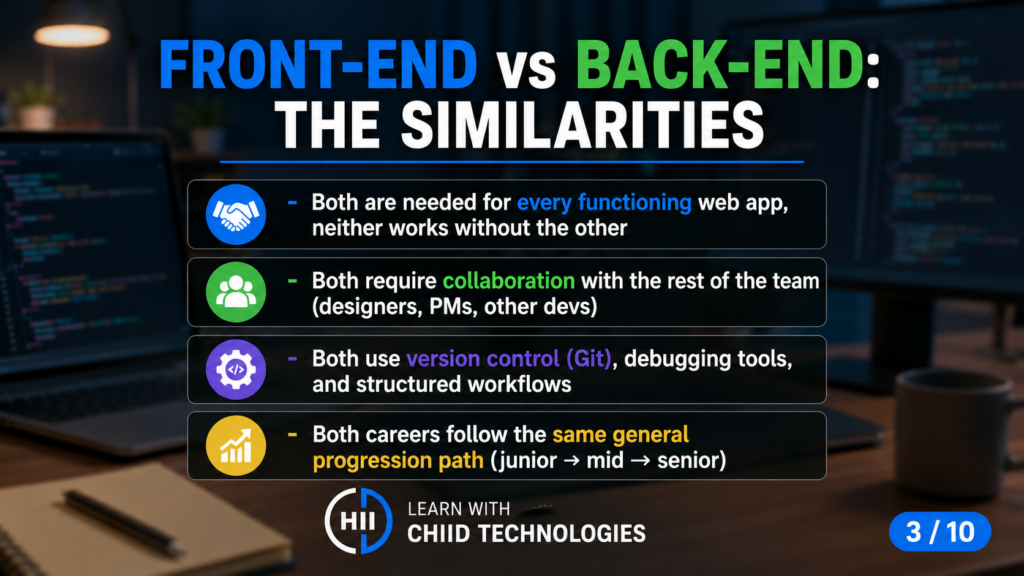 FRONT-END vs BACK-END:
THE SIMILARITIES

- Both are needed for every functioning web app, neither works without the other

- Both require collaboration with the rest of the team (designers, PMs, other devs)

- Both use version control (Git), debugging tools, and structured workflows

- Both careers follow the same general progression path (junior → mid → senior)

HII

LEARN WITH
CHIID TECHNOLOGIES

3 / 10